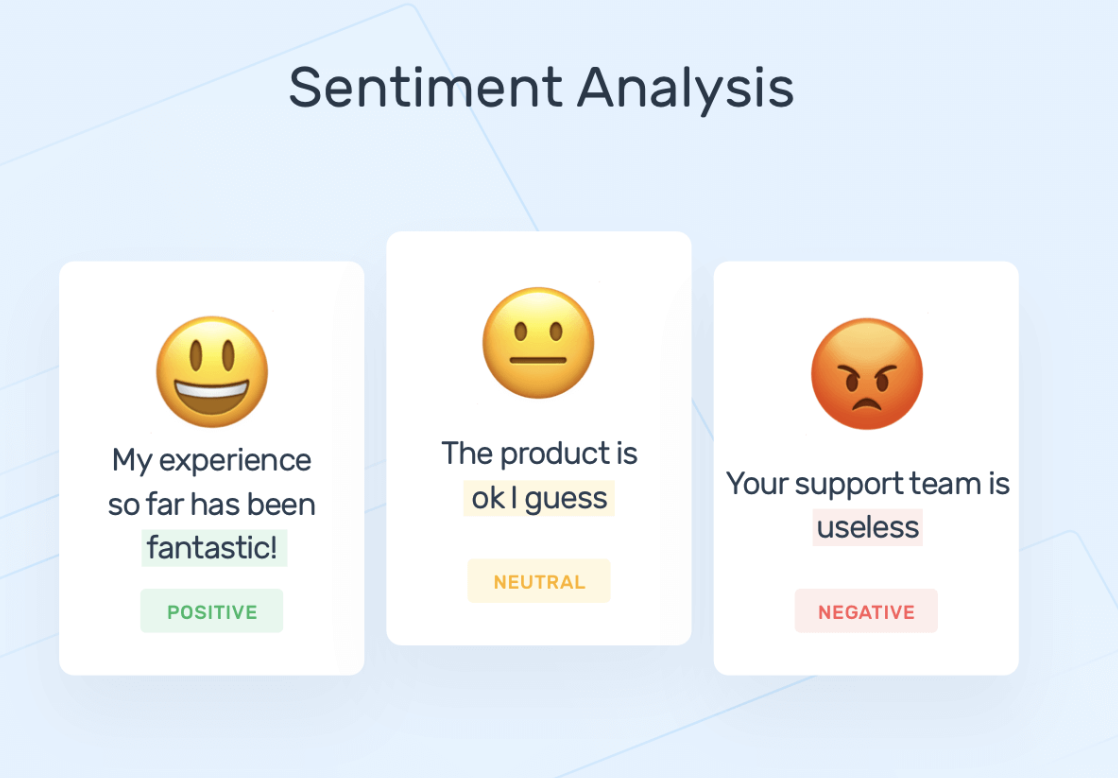 Sentiment Analysis

My experience so far has been fantastic!

POSITIVE

The product is ok I guess

NEUTRAL

Your support team is useless

NEGATIVE